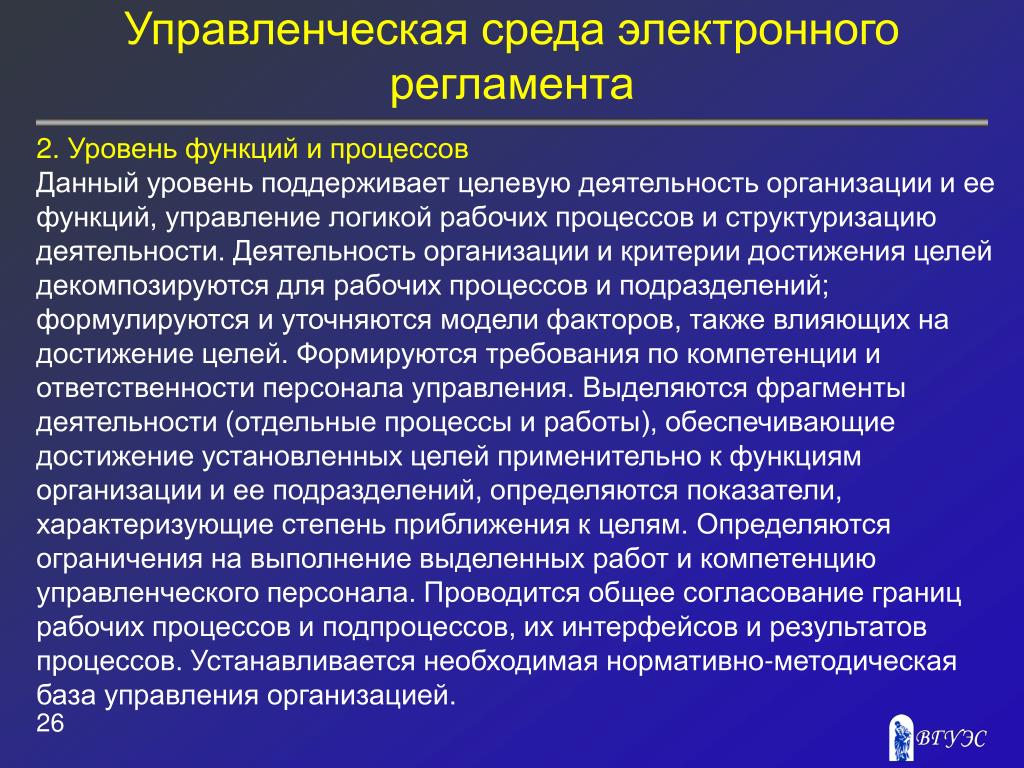 Управленческая среда электронного регламента

2. Уровень функций и процессов
Данный уровень поддерживает целевую деятельность организации и ее функций, управление логикой рабочих процессов и структуризацию деятельности. Деятельность организации и критерии достижения целей декомпозируются для рабочих процессов и подразделений; формулируются и уточняются модели факторов, также влияющих на достижение целей. Формируются требования по компетенции и ответственности персонала управления. Выделяются фрагменты деятельности (отдельные процессы и работы), обеспечивающие достижение установленных целей применительно к функциям организации и ее подразделений, определяются показатели, характеризующие степень приближения к целям. Определяются ограничения на выполнение выделенных работ и компетенцию управленческого персонала. Проводится общее согласование границ рабочих процессов и подпроцессов, их интерфейсов и результатов процессов. Устанавливается необходимая нормативно-методическая база управления организацией.

26

ВГУЭС